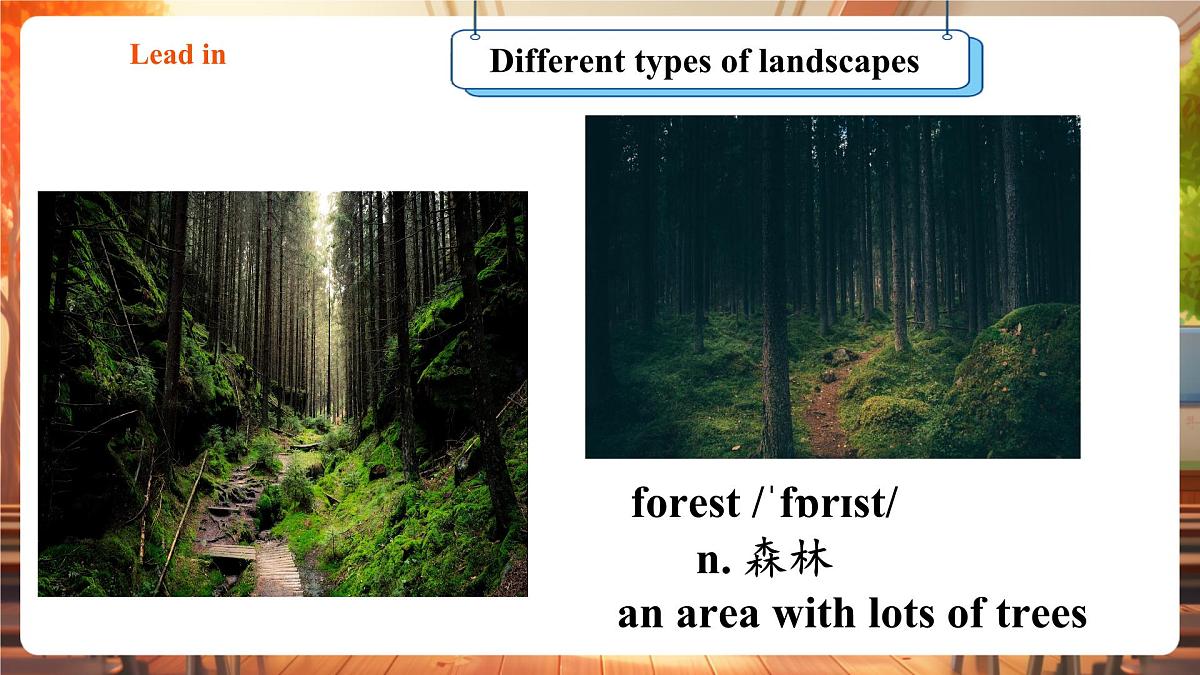 Lead in

Different types of landscapes

forest /ˈfɒrɪst/
n. 森林
an area with lots of trees